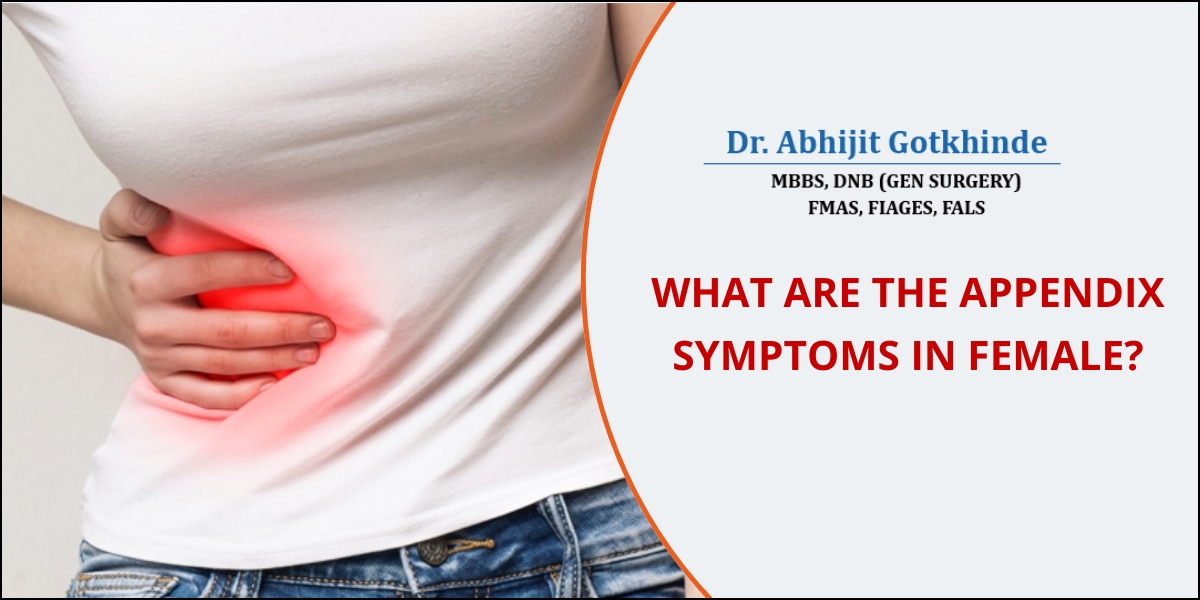 Dr. Abhijit Gotkhinde
MBBS, DNB (GEN SURGERY)
FMAS, FIAGES, FALS

WHAT ARE THE APPENDIX SYMPTOMS IN FEMALE?